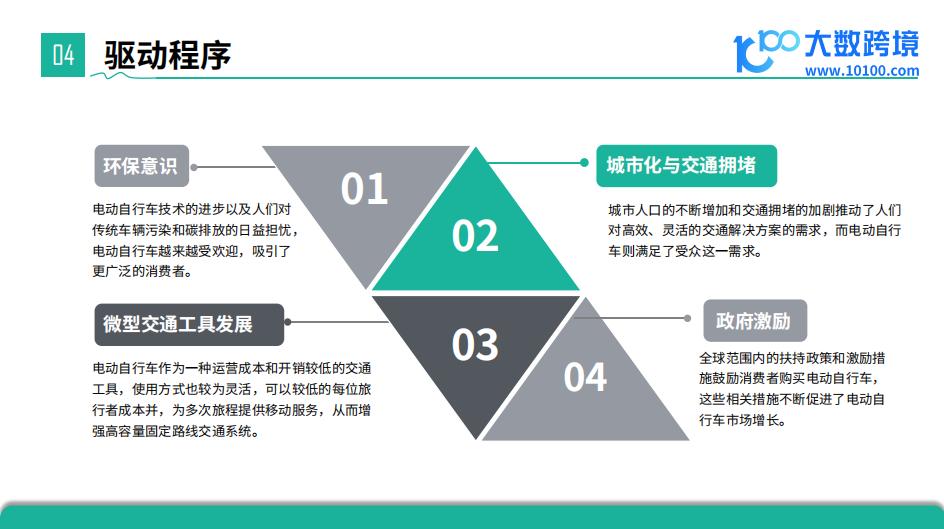 04 驱动程序

10100 大数跨境
www.10100.com

环保意识

电动自行车技术的进步以及人们对传统车辆污染和碳排放的日益担忧，电动自行车越来越受欢迎，吸引了更广泛的消费者。

01

02

城市化与交通拥堵

城市人口的不断增加和交通拥堵的加剧推动了人们对高效、灵活的交通解决方案的需求，而电动自行车则满足了受众这一需求。

微型交通工具发展

电动自行车作为一种运营成本和开销较低的交通工具，使用方式也较为灵活，可以较低的每位旅行者成本并，为多次旅程提供移动服务，从而增强高容量固定路线交通系统。

03

04

政府激励

全球范围内的扶持政策和激励措施鼓励消费者购买电动自行车，这些相关措施不断促进了电动自行车市场增长。